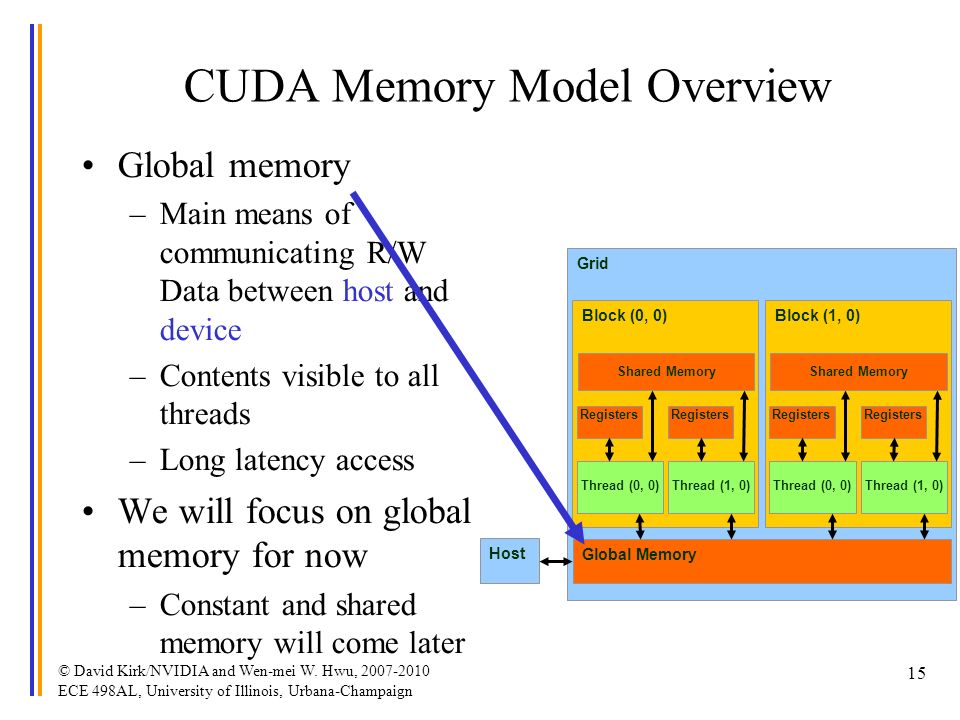 CUDA Memory Model Overview

• Global memory
 – Main means of communicating R/W Data between host and device
 – Contents visible to all threads
 – Long latency access
• We will focus on global memory for now
 – Constant and shared memory will come later

Grid
Block (0, 0)
Shared Memory
Registers
Registers
Thread (0, 0)
Thread (1, 0)
Block (1, 0)
Shared Memory
Registers
Registers
Thread (0, 0)
Thread (1, 0)
Host
Global Memory

© David Kirk/NVIDIA and Wen-mei W. Hwu, 2007-2010
ECE 498AL, University of Illinois, Urbana-Champaign

15